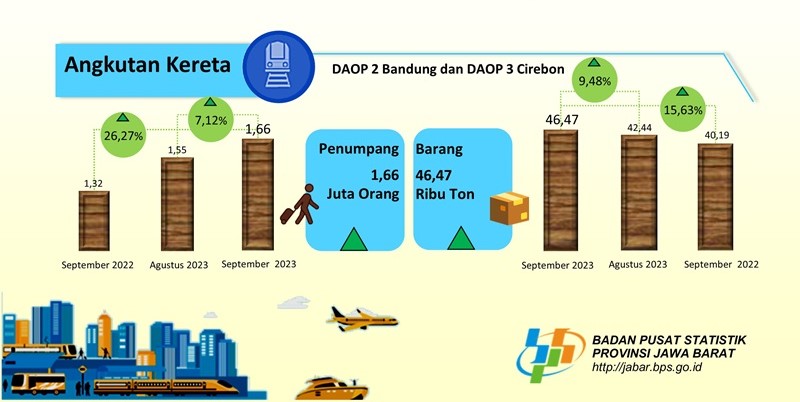 Angkutan Kereta

DAOP 2 Bandung dan DAOP 3 Cirebon

26,27%

7,12%

1,32

1,55

1,66

September 2022

Agustus 2023

September 2023

Penumpang

1,66
Juta Orang

Barang

46,47
Ribu Ton

9,48%

15,63%

46,47

42,44

40,19

September 2023

Agustus 2023

September 2022

BADAN PUSAT STATISTIK
PROVINSI JAWA BARAT
http://jabar.bps.go.id